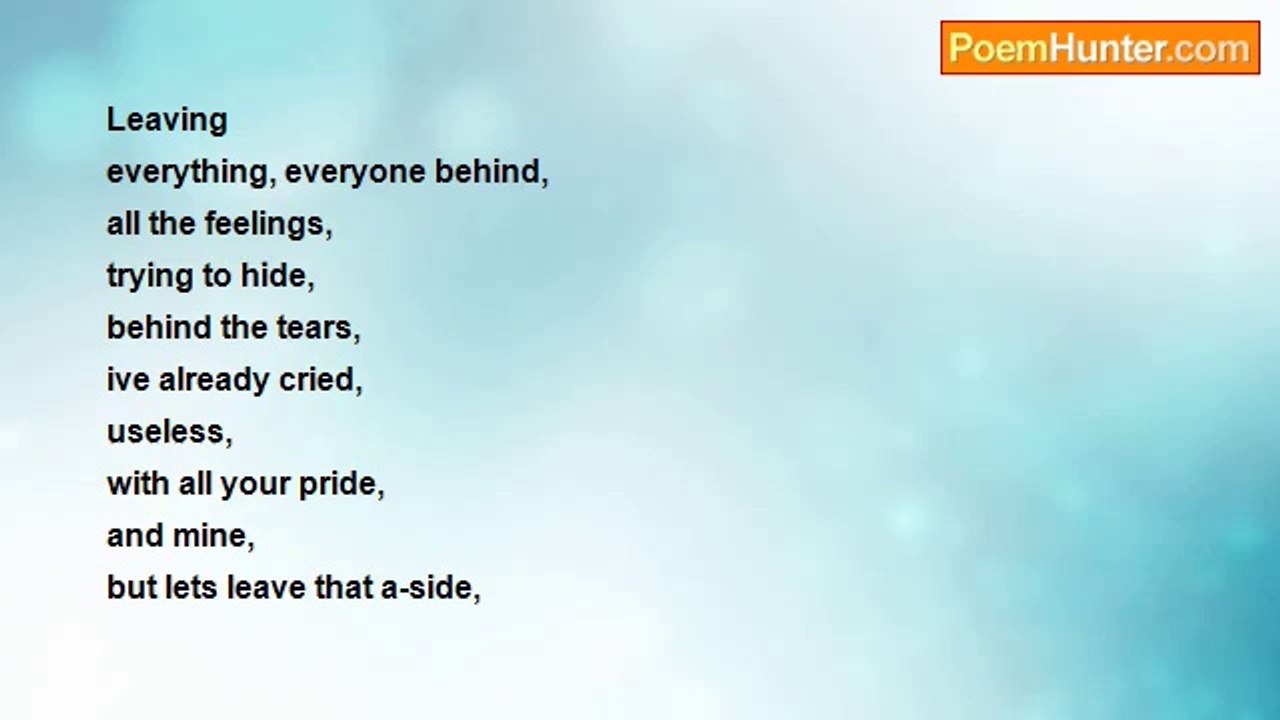 PoemHunter.com

Leaving
everything, everyone behind,
all the feelings,
trying to hide,
behind the tears,
ive already cried,
useless,
with all your pride,
and mine,
but lets leave that a-side,